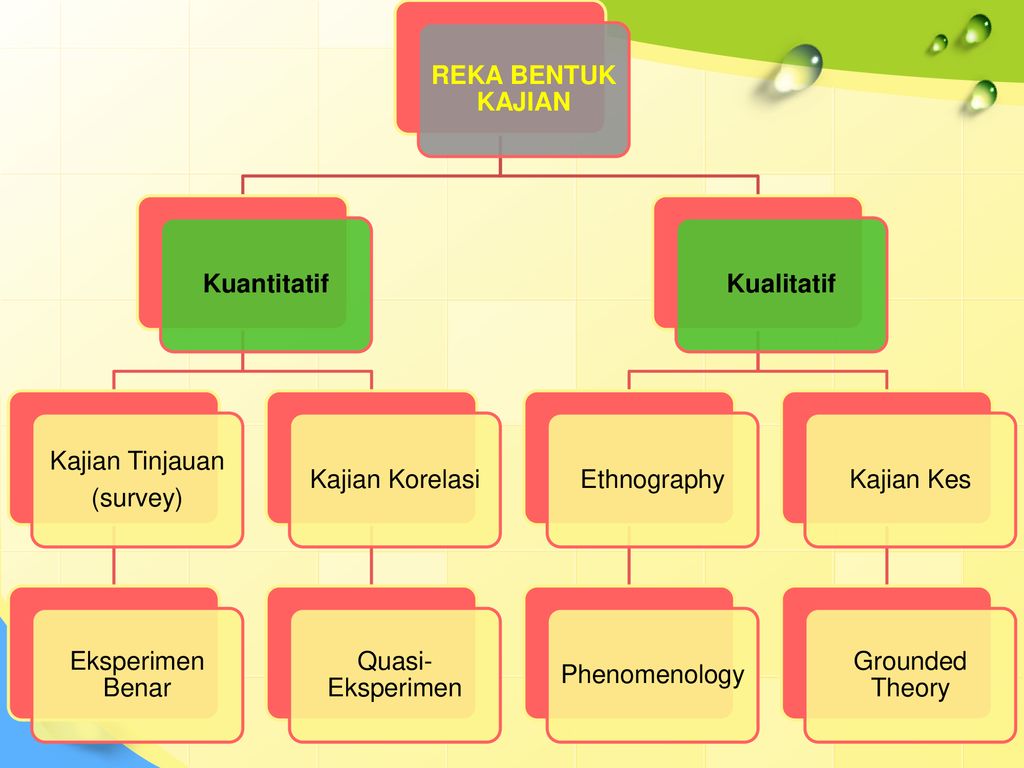 REKA BENTUK KAJIAN

Kuantitatif

Kualitatif

Kajian Tinjauan (survey)

Kajian Korelasi

Ethnography

Kajian Kes

Eksperimen Benar

Quasi-Eksperimen

Phenomenology

Grounded Theory